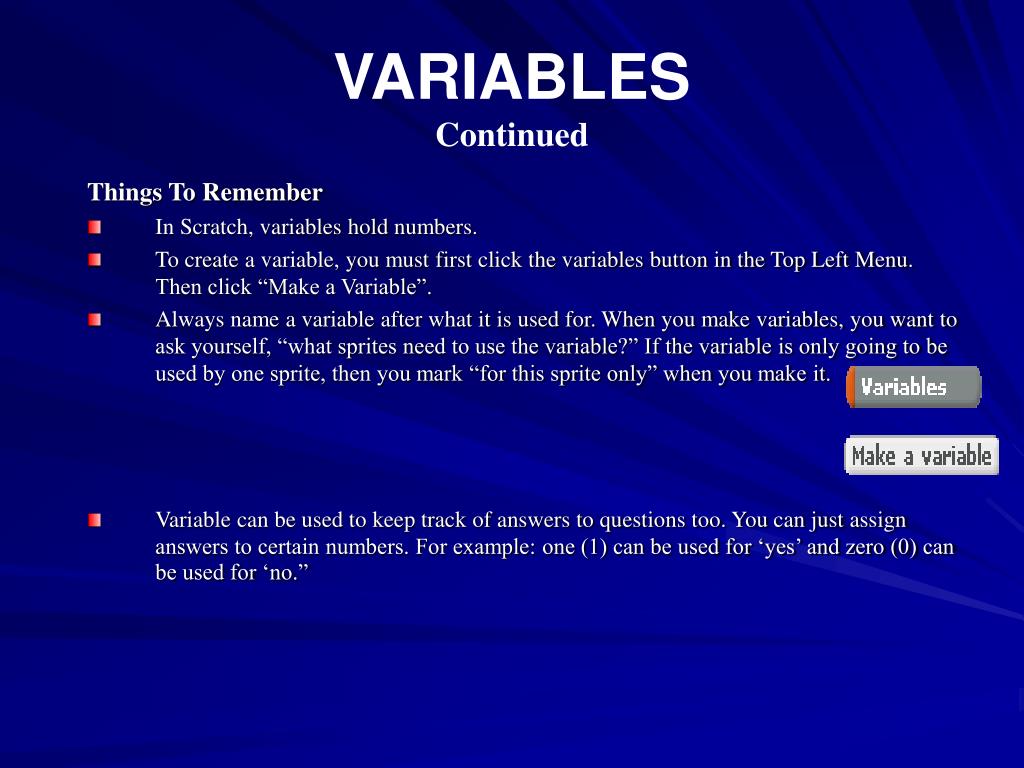 VARIABLES
Continued

Things To Remember

In Scratch, variables hold numbers.

To create a variable, you must first click the variables button in the Top Left Menu. Then click “Make a Variable”.

Always name a variable after what it is used for. When you make variables, you want to ask yourself, “what sprites need to use the variable?” If the variable is only going to be used by one sprite, then you mark “for this sprite only” when you make it.

Variables

Make a variable

Variable can be used to keep track of answers to questions too. You can just assign answers to certain numbers. For example: one (1) can be used for ‘yes’ and zero (0) can be used for ‘no.”